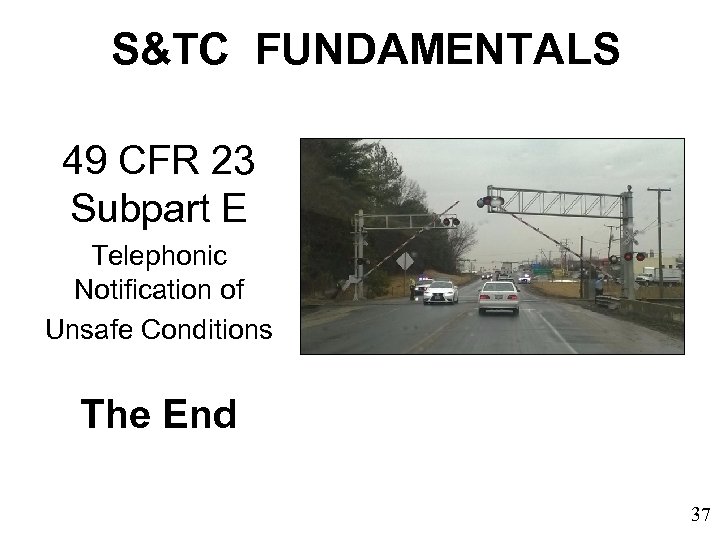 S&TC FUNDAMENTALS

49 CFR 23
Subpart E

Telephonic Notification of Unsafe Conditions

The End

37